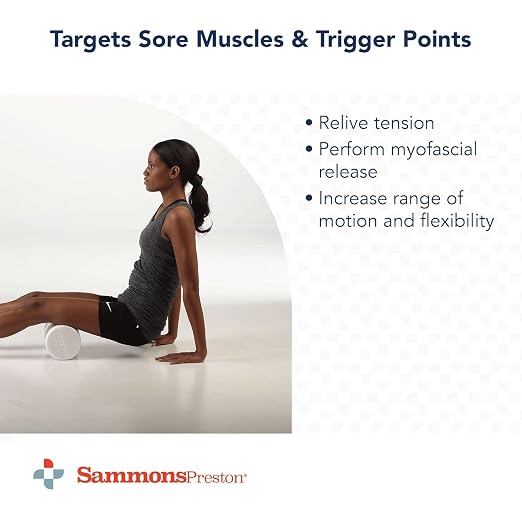 Targets Sore Muscles & Trigger Points

• Relive tension
• Perform myofascial release
• Increase range of motion and flexibility

SammonsPreston®